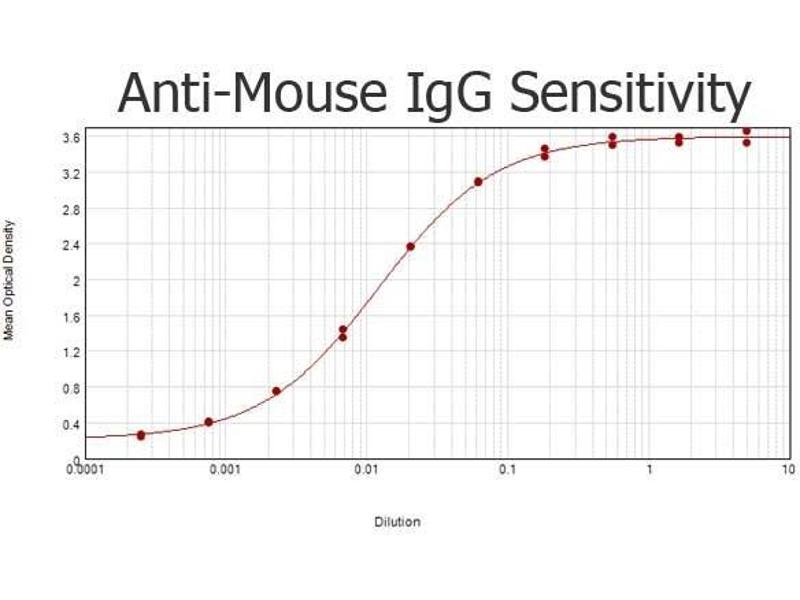 Anti-Mouse IgG Sensitivity

Mean Optical Density

3.6
3.2
2.8
2.4
2
1.6
1.2
0.8
0.4
0

0.0001
0.001
0.01
0.1
1
10

Dilution